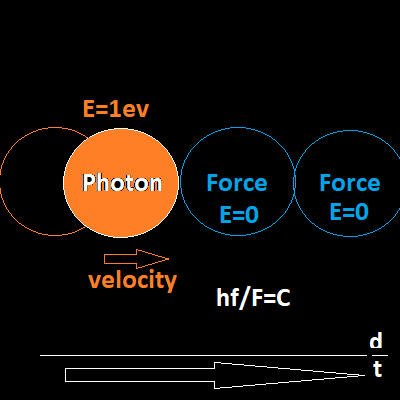 E=1ev

Photon

Force
E=0

Force
E=0

velocity

hf/F=C

$\frac{d}{t}$